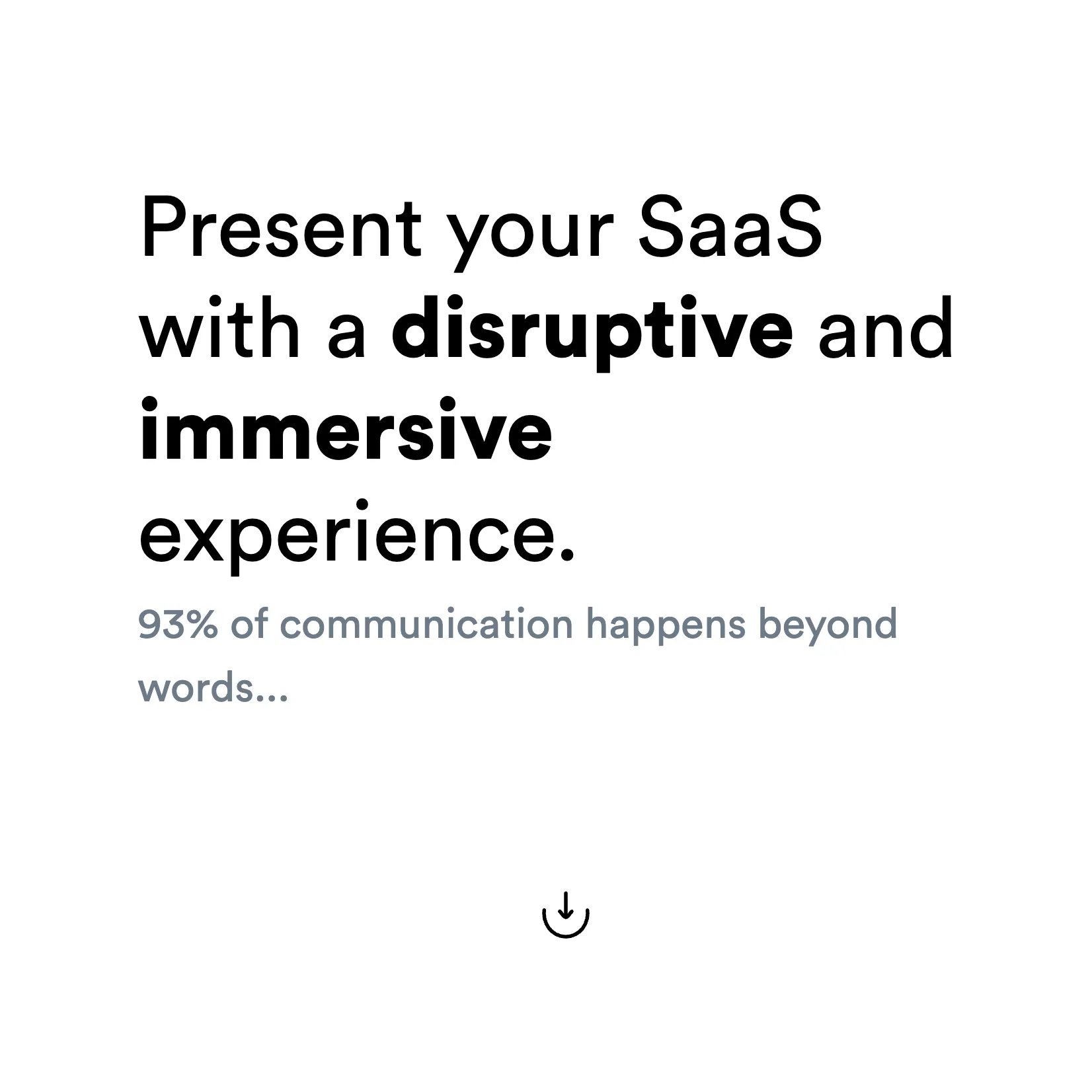 Present your SaaS with a disruptive and immersive experience.

93% of communication happens beyond words...